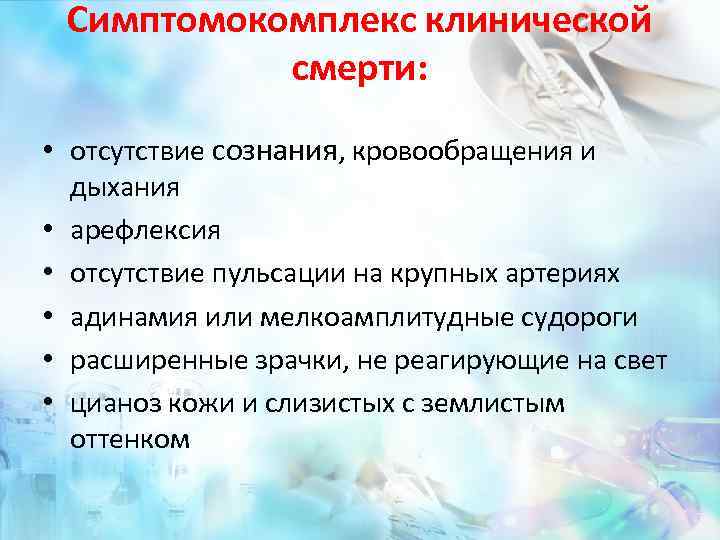 Симптомокомплекс клинической смерти:

• отсутствие сознания, кровообращения и дыхания
• арефлексия
• отсутствие пульсации на крупных артериях
• адинамия или мелкоамплитудные судороги
• расширенные зрачки, не реагирующие на свет
• цианоз кожи и слизистых с землистым оттенком